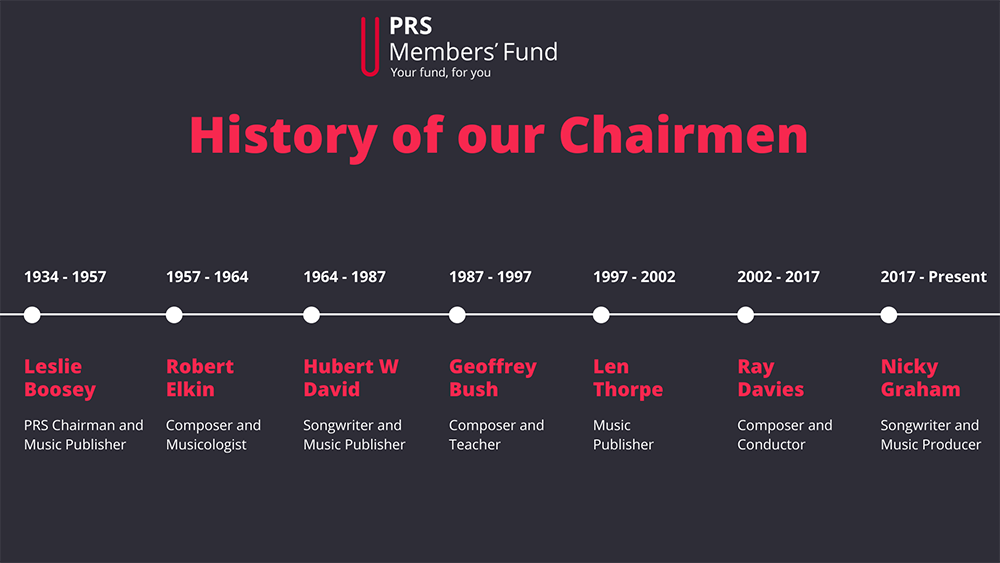 PRS
Members' Fund
Your fund, for you

History of our Chairmen

1934 - 1957

Leslie Boosey

PRS Chairman and Music Publisher

1957 - 1964

Robert Elkin

Composer and Musicologist

1964 - 1987

Hubert W David

Songwriter and Music Publisher

1987 - 1997

Geoffrey Bush

Composer and Teacher

1997 - 2002

Len Thorpe

Music Publisher

2002 - 2017

Ray Davies

Composer and Conductor

2017 - Present

Nicky Graham

Songwriter and Music Producer